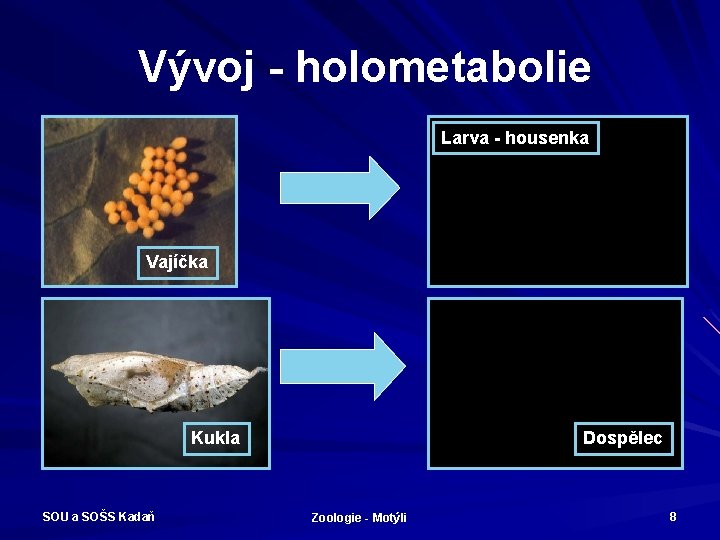 Vývoj - holometabolie

Vajíčka

Larva - housenka

Kukla

Dospělec

SOU a SOŠS Kadaň

Zoologie - Motýli

8